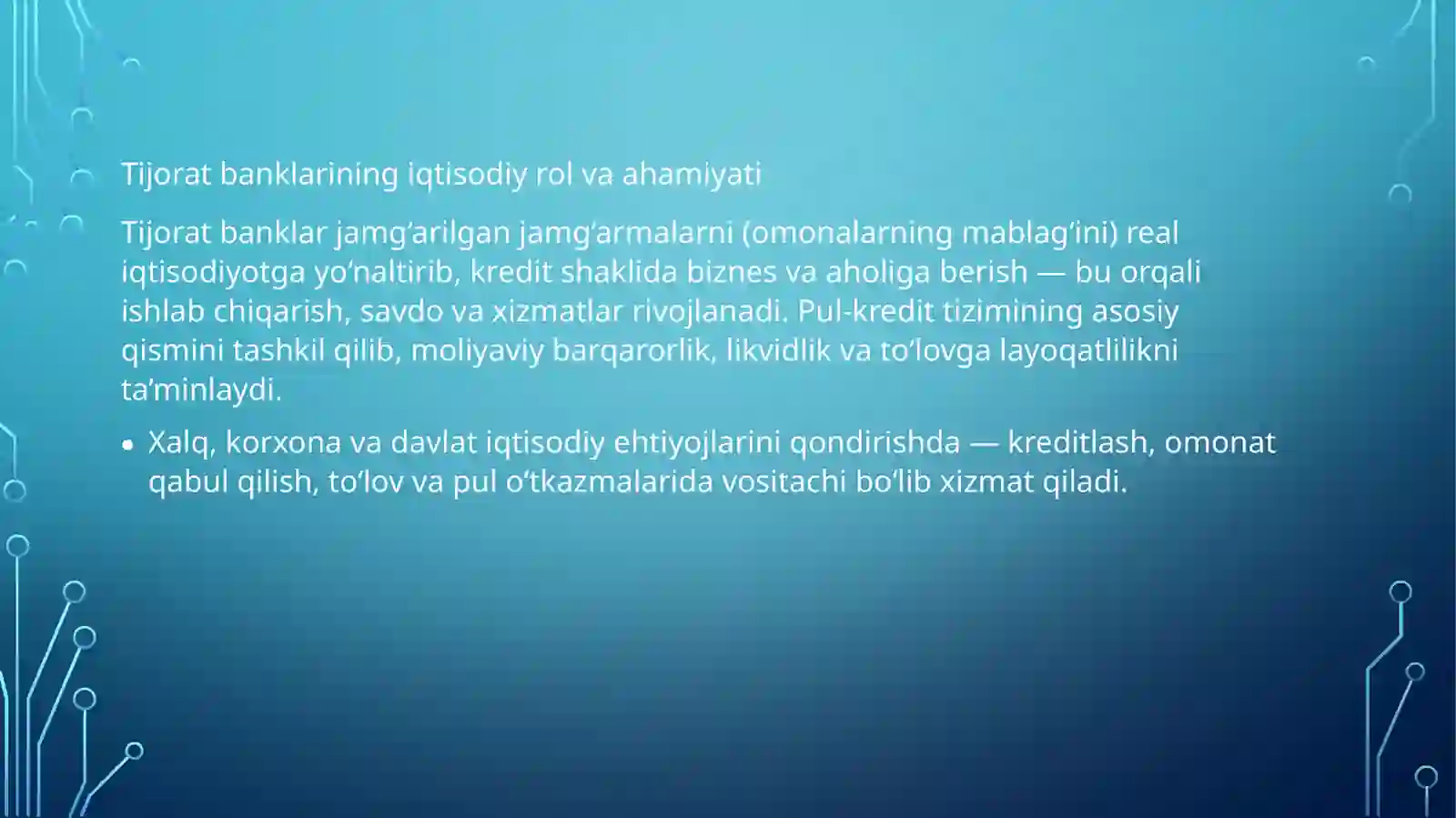 Tijorat banklarining iqtisodiy rol va ahamiyati

Tijorat banklar jamg‘arilgan jamg‘armalarni (omonalarning mablag‘ini) real iqtisodiyotga yo‘naltirib, kredit shaklida biznes va aholiga berish — bu orqali ishlab chiqarish, savdo va xizmatlar rivojlanadi. Pul-kredit tizimining asosiy qismini tashkil qilib, moliyaviy barqarorlik, likvidlik va to‘lovga layoqatlilikni ta’minlaydi.

• Xalq, korxona va davlat iqtisodiy ehtiyojlarini qondirishda — kreditlash, omonat qabul qilish, to‘lov va pul o‘tkazmalarida vositachi bo‘lib xizmat qiladi.